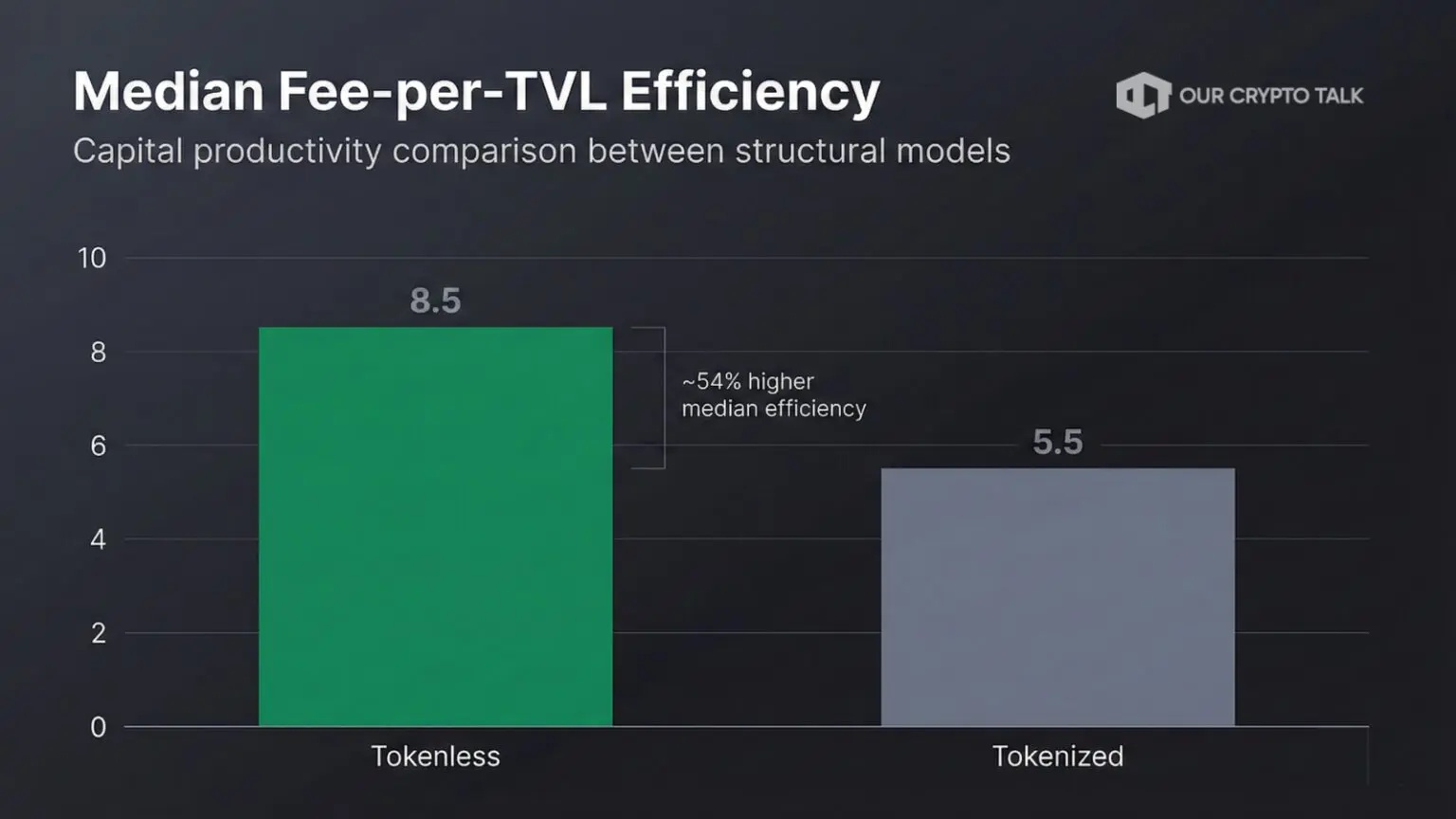 Median Fee-per-TVL Efficiency

OUR CRYPTO TALK

Capital productivity comparison between structural models

10
8
6
4
2
0

8.5

~54% higher
median efficiency

5.5

Tokenless

Tokenized